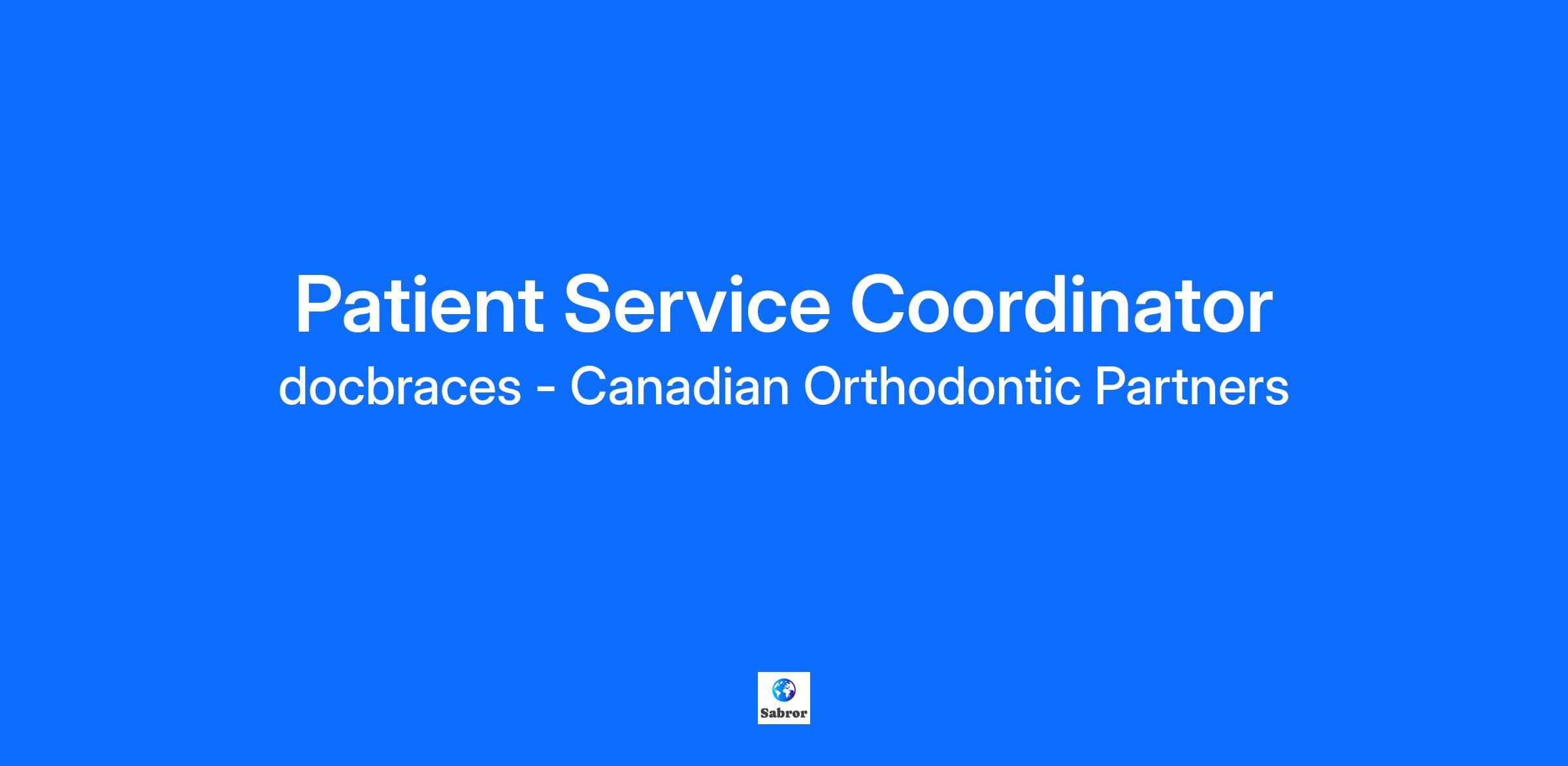 Patient Service Coordinator
docbraces - Canadian Orthodontic Partners

Sabror